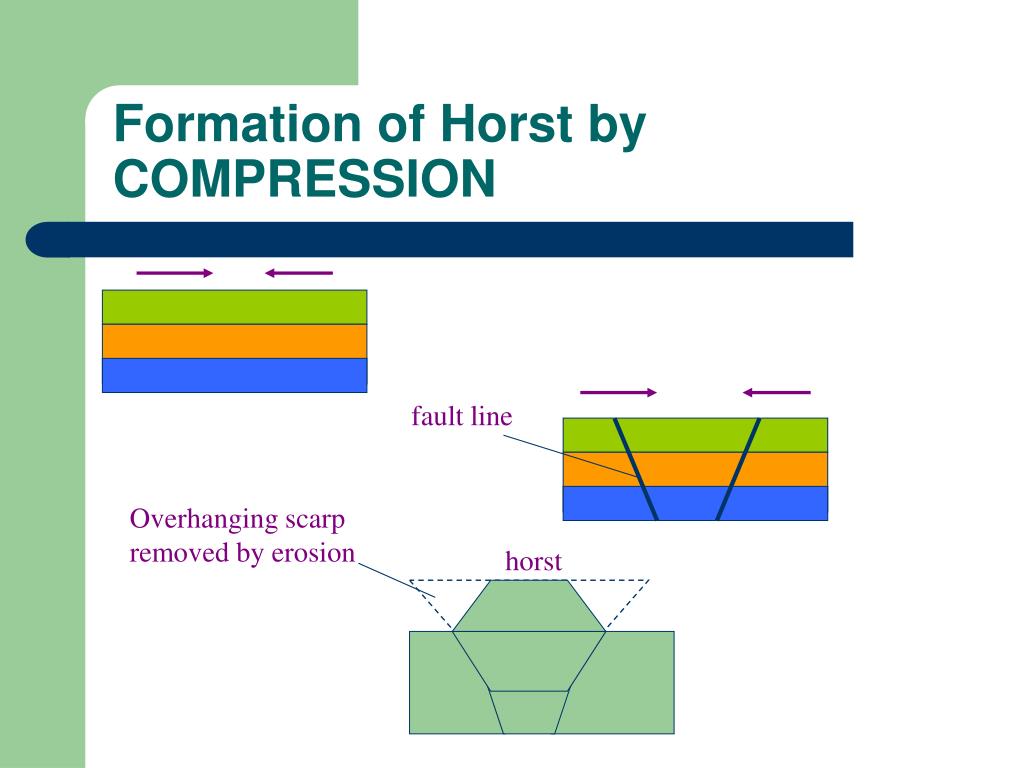 Formation of Horst by COMPRESSION

fault line

Overhanging scarp removed by erosion

horst